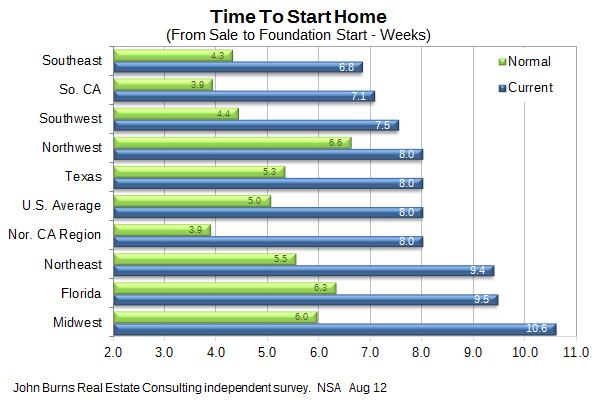 Time To Start Home
(From Sale to Foundation Start - Weeks)

Normal
Current

Southeast 4.3 6.8
So. CA 3.9 7.1
Southwest 4.4 7.5
Northwest 6.6 8.0
Texas 5.3 8.0
U.S. Average 5.0 8.0
Nor. CA Region 3.9 8.0
Northeast 5.5 9.4
Florida 6.3 9.5
Midwest 6.0 10.6

2.0 3.0 4.0 5.0 6.0 7.0 8.0 9.0 10.0 11.0

John Burns Real Estate Consulting independent survey. NSA Aug 12